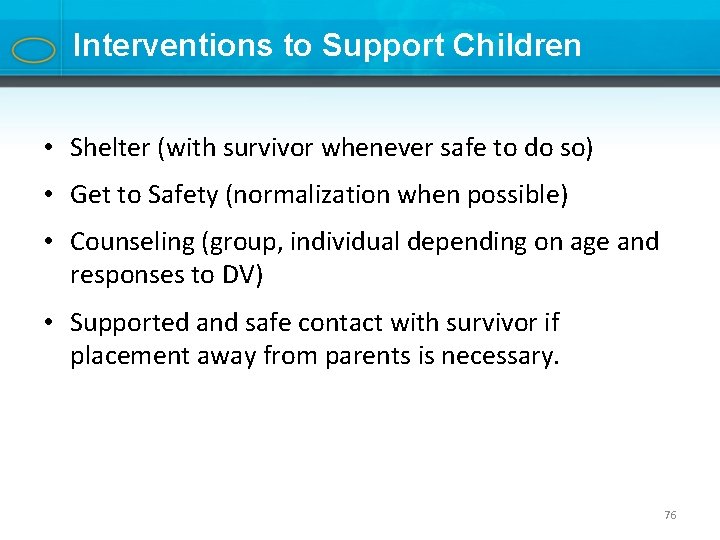 Interventions to Support Children

• Shelter (with survivor whenever safe to do so)

• Get to Safety (normalization when possible)

• Counseling (group, individual depending on age and responses to DV)

• Supported and safe contact with survivor if placement away from parents is necessary.

76